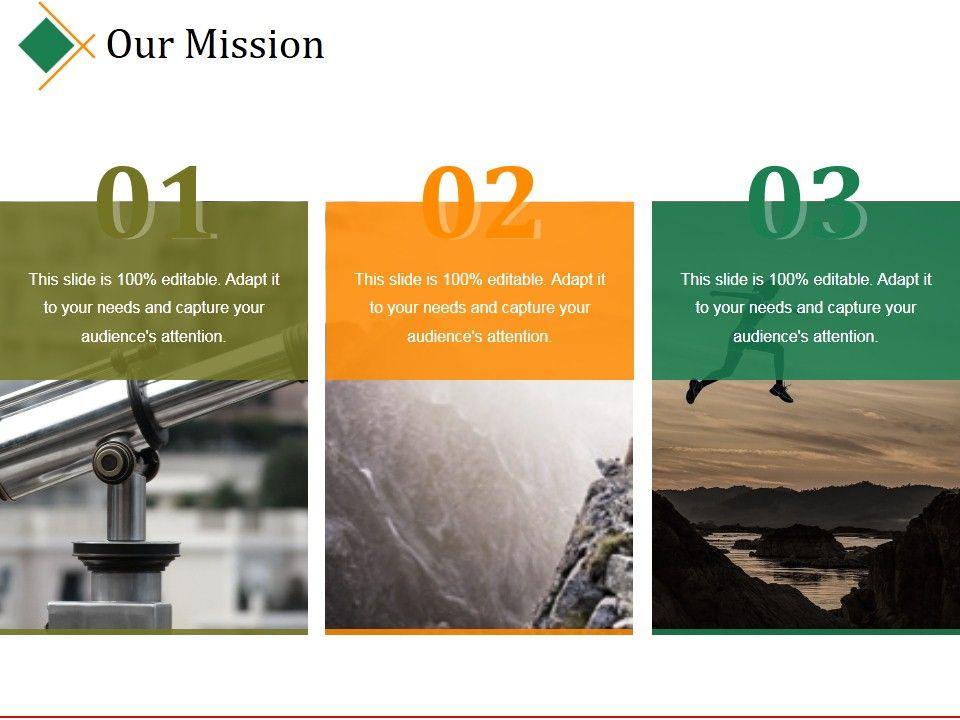 Our Mission

01

This slide is 100% editable. Adapt it to your needs and capture your audience's attention.

02

This slide is 100% editable. Adapt it to your needs and capture your audience's attention.

03

This slide is 100% editable. Adapt it to your needs and capture your audience's attention.